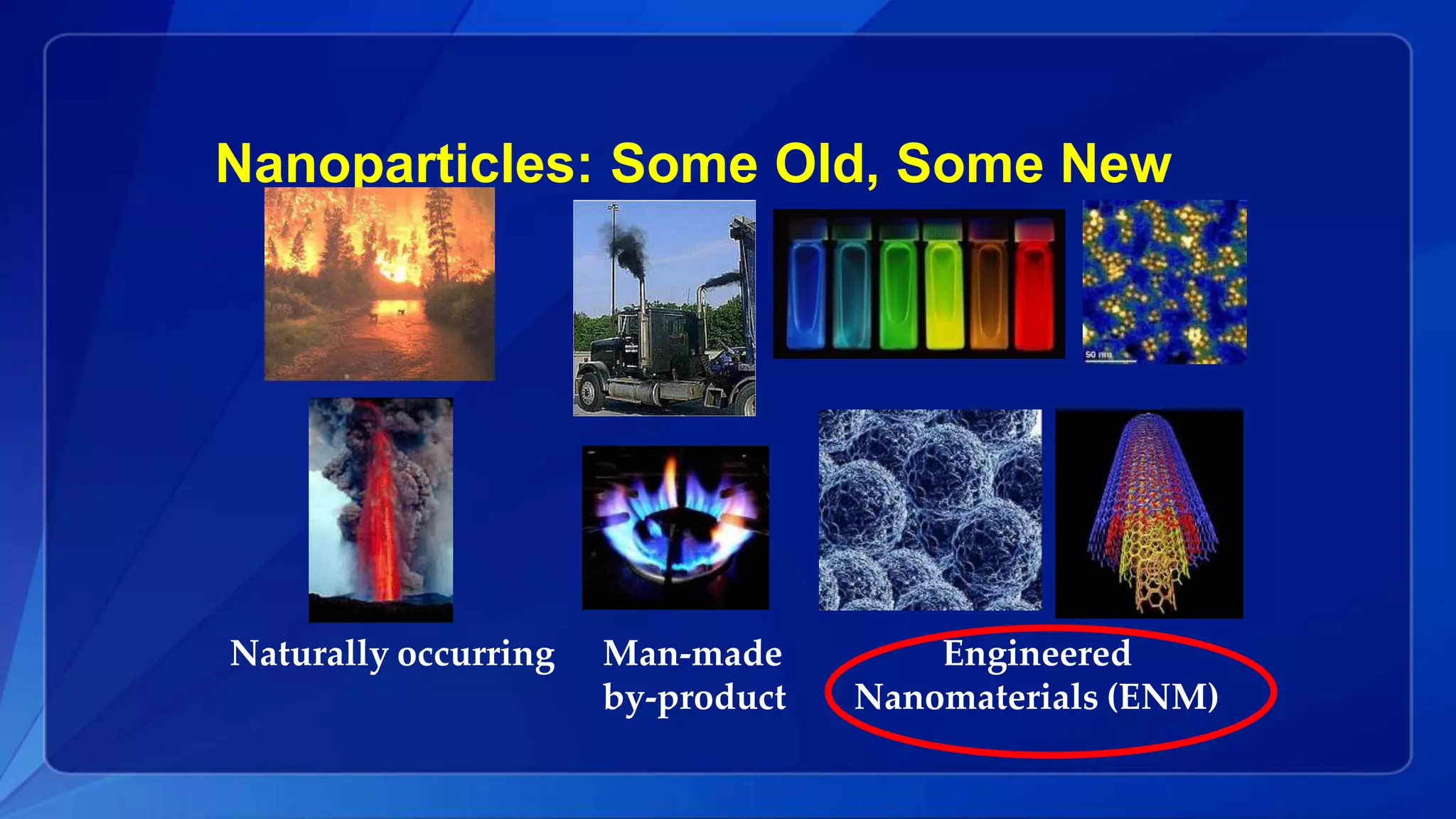 Nanoparticles: Some Old, Some New

50 nm

Naturally occurring

Man-made by-product

Engineered Nanomaterials (ENM)